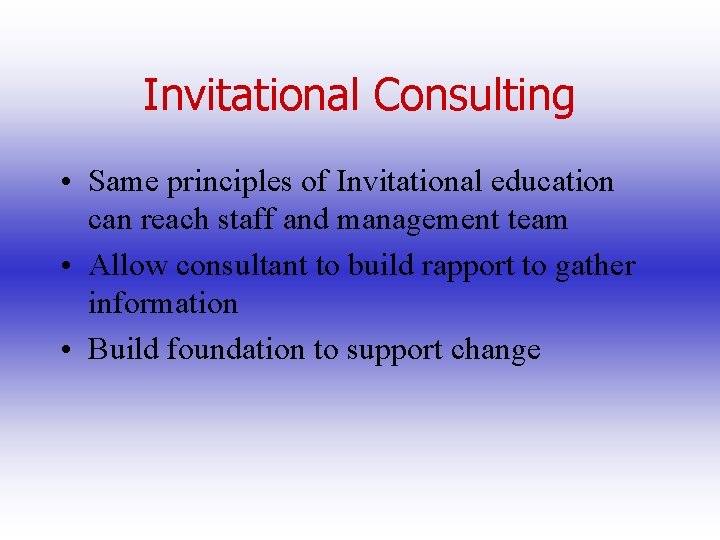 Invitational Consulting

• Same principles of Invitational education can reach staff and management team
• Allow consultant to build rapport to gather information
• Build foundation to support change